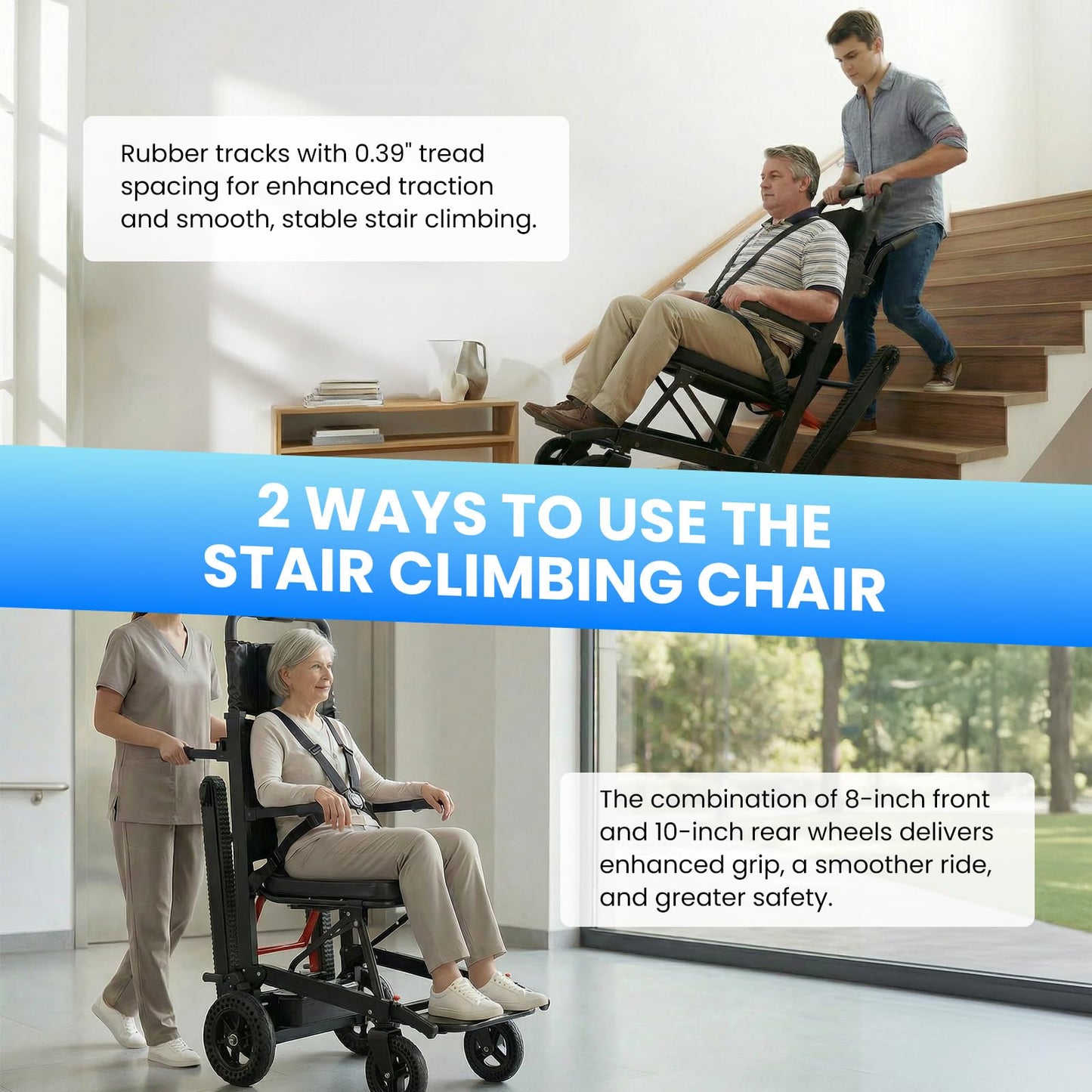 Rubber tracks with 0.39" tread spacing for enhanced traction and smooth, stable stair climbing.

2 WAYS TO USE THE STAIR CLIMBING CHAIR

The combination of 8-inch front and 10-inch rear wheels delivers enhanced grip, a smoother ride, and greater safety.